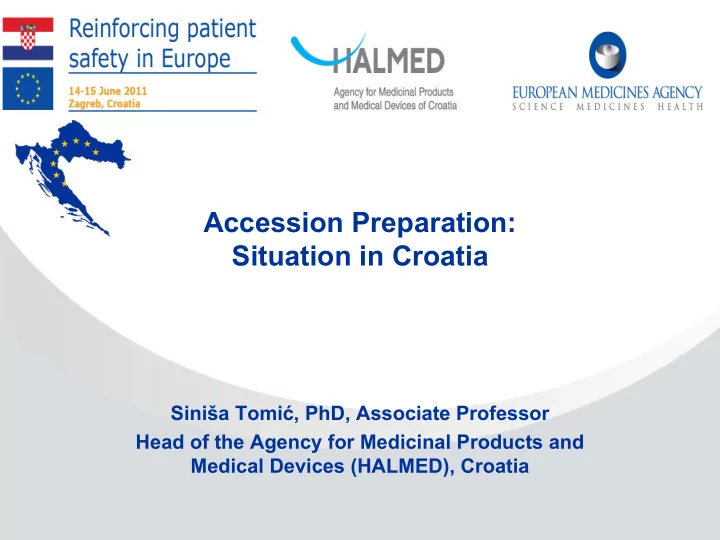 Reinforcing patient safety in Europe

14-15 June 2011
Zagreb, Croatia

HALMED
Agency for Medicinal Products and Medical Devices of Croatia

EUROPEAN MEDICINES AGENCY
SCIENCE MEDICINES HEALTH

Accession Preparation:
Situation in Croatia

Siniša Tomić, PhD, Associate Professor
Head of the Agency for Medicinal Products and Medical Devices (HALMED), Croatia